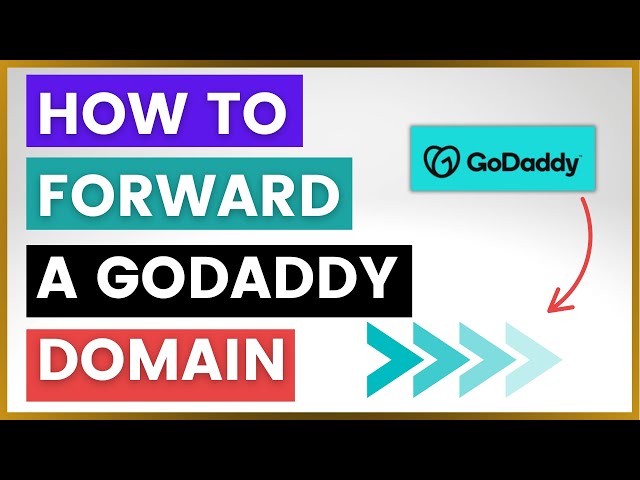 HOW TO
FORWARD
A GODADDY
DOMAIN

GoDaddy™